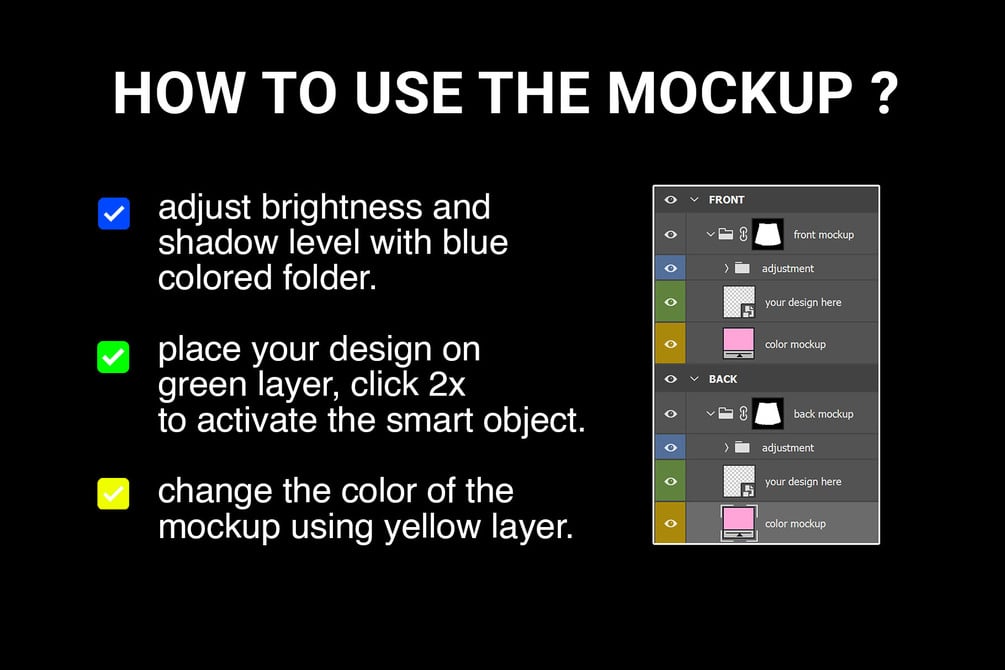 HOW TO USE THE MOCKUP ?

adjust brightness and shadow level with blue colored folder.

place your design on green layer, click 2x to activate the smart object.

change the color of the mockup using yellow layer.

FRONT
front mockup
adjustment
your design here
color mockup
BACK
back mockup
adjustment
your design here
color mockup